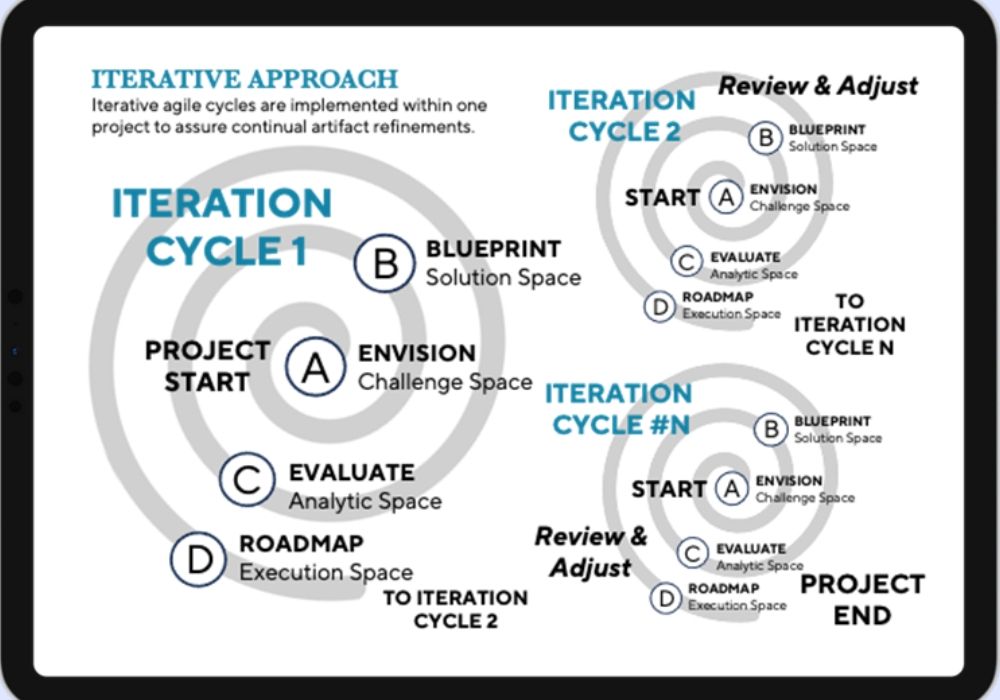 ITERATIVE APPROACH
Iterative agile cycles are implemented within one project to assure continual artifact refinements.

ITERATION CYCLE 1

B BLUEPRINT
Solution Space

PROJECT START

A ENVISION
Challenge Space

C EVALUATE
Analytic Space

D ROADMAP
Execution Space

TO ITERATION CYCLE 2

ITERATION CYCLE 2

Review & Adjust

B BLUEPRINT
Solution Space

START A ENVISION
Challenge Space

C EVALUATE
Analytic Space

D ROADMAP
Execution Space

TO ITERATION CYCLE N

ITERATION CYCLE #N

B BLUEPRINT
Solution Space

START A ENVISION
Challenge Space

Review & Adjust

C EVALUATE
Analytic Space

D ROADMAP
Execution Space

PROJECT END